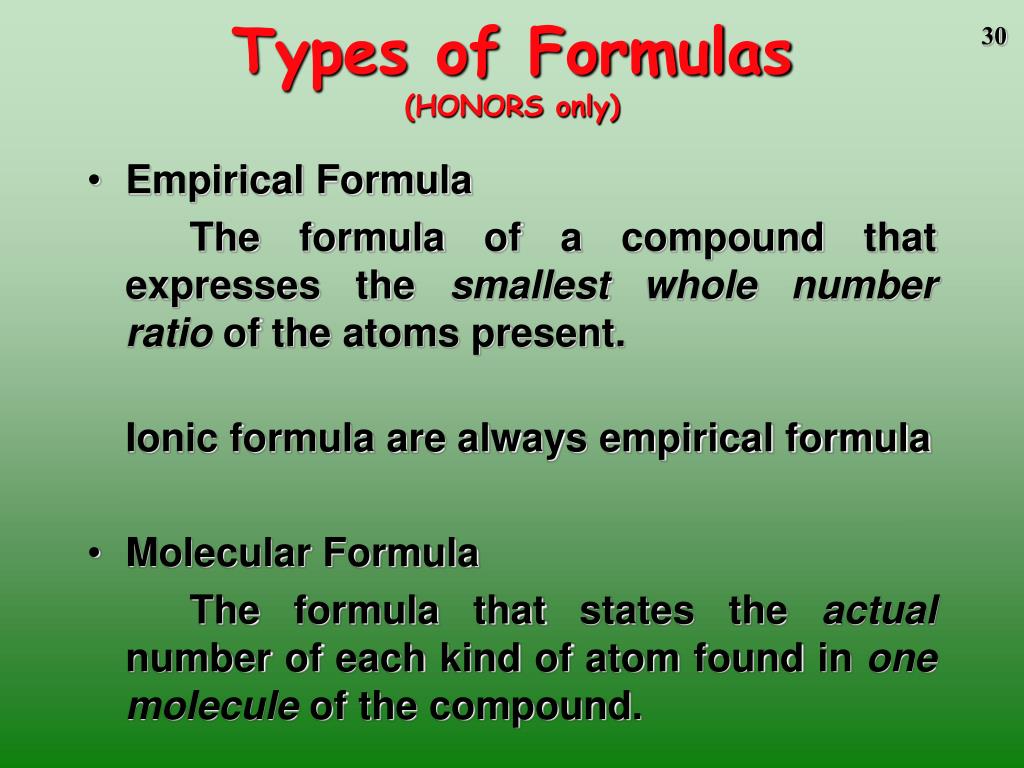 Types of Formulas
(HONORS only)

30

• Empirical Formula

The formula of a compound that expresses the smallest whole number ratio of the atoms present.

Ionic formula are always empirical formula

• Molecular Formula

The formula that states the actual number of each kind of atom found in one molecule of the compound.